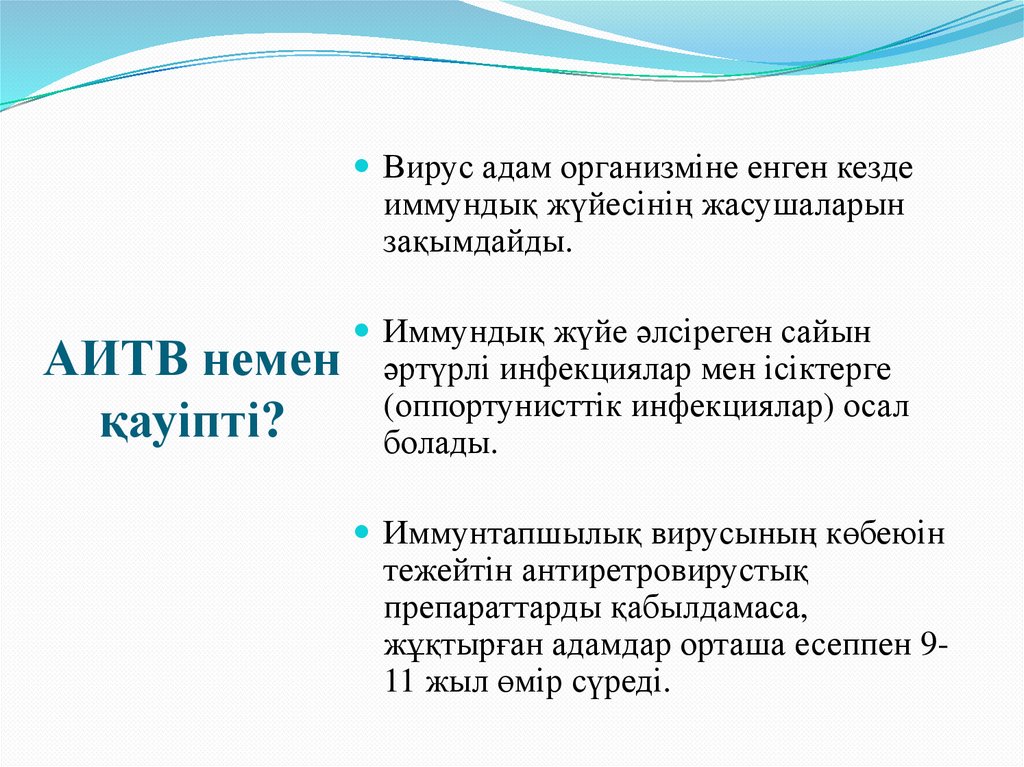 АИТВ немен қауіпті?

Вирус адам организміне енген кезде иммундық жүйесінің жасушаларын зақымдайды.

Иммундық жүйе әлсіреген сайын әртүрлі инфекциялар мен ісіктерге (оппортунисттік инфекциялар) осал болады.

Иммунтапшылық вирусының көбеюін тежейтін антиретровирустық препараттарды қабылдамаса, жұқтырған адамдар орташа есеппен 9-11 жыл өмір сүреді.